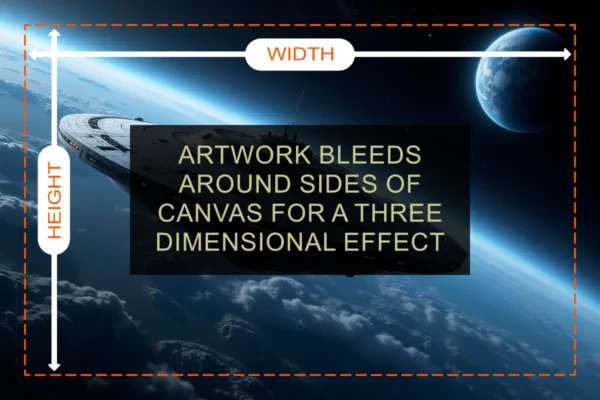 WIDTH

HEIGHT

ARTWORK BLEEDS AROUND SIDES OF CANVAS FOR A THREE DIMENSIONAL EFFECT